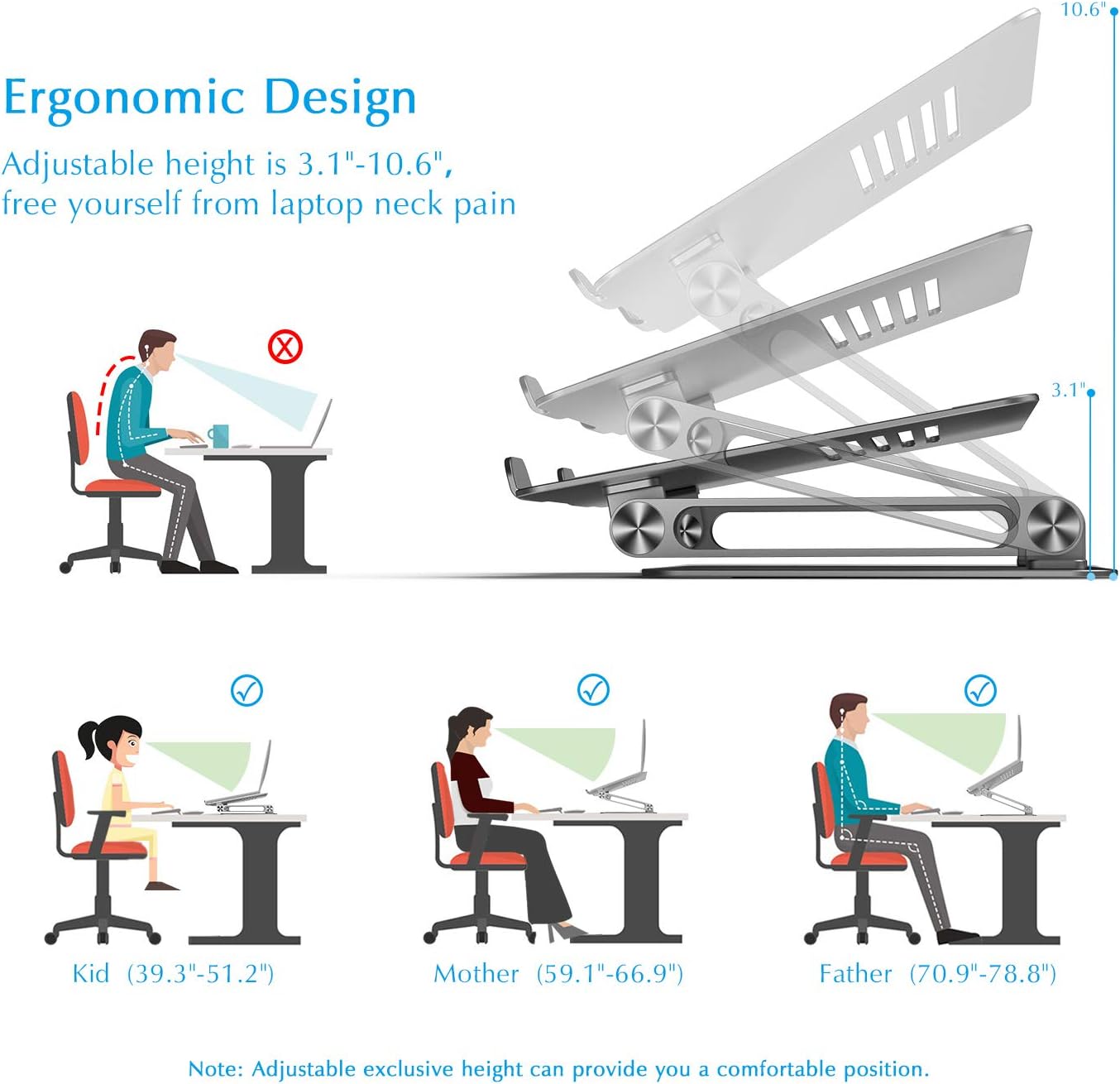 Ergonomic Design

Adjustable height is 3.1"-10.6", free yourself from laptop neck pain

10.6"

3.1"

Kid (39.3"-51.2")

Mother (59.1"-66.9")

Father (70.9"-78.8")

Note: Adjustable exclusive height can provide you a comfortable position.